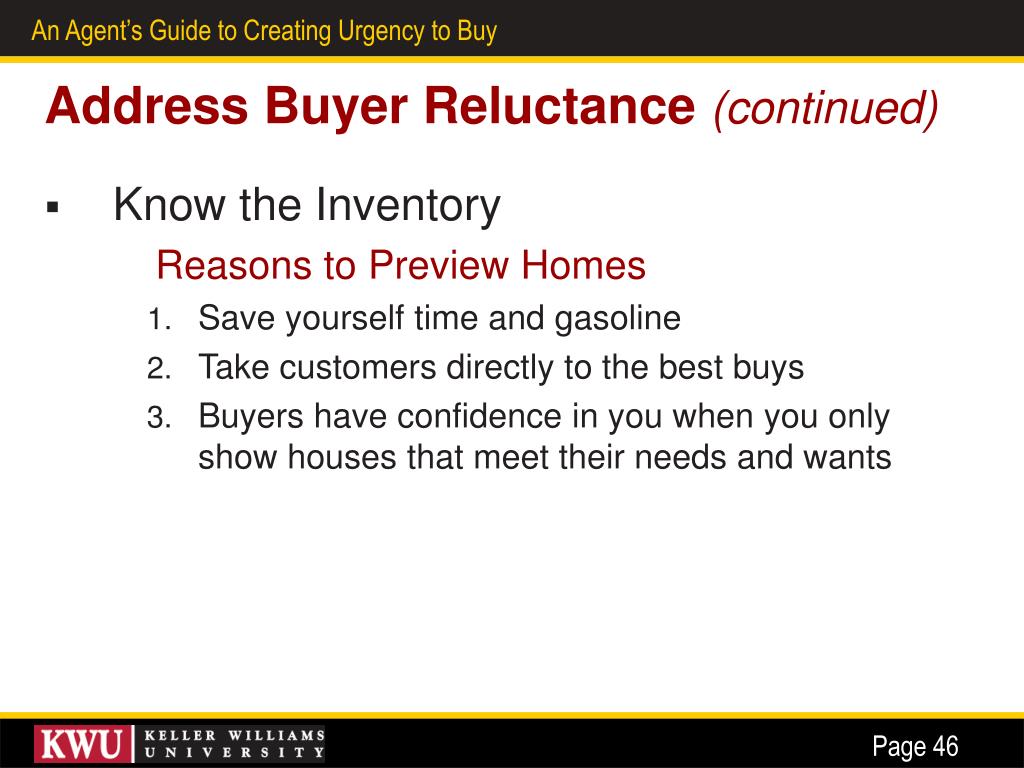 An Agent's Guide to Creating Urgency to Buy

Address Buyer Reluctance (continued)

▪ Know the Inventory

Reasons to Preview Homes

1. Save yourself time and gasoline
2. Take customers directly to the best buys
3. Buyers have confidence in you when you only show houses that meet their needs and wants

KWU KELLER WILLIAMS UNIVERSITY

Page 46